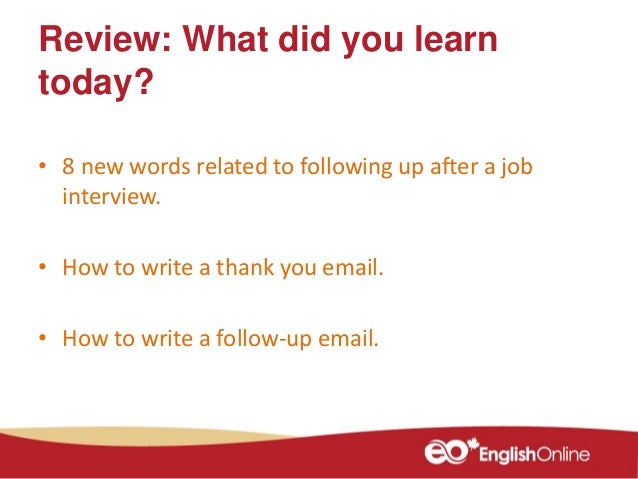 Review: What did you learn today?

• 8 new words related to following up after a job interview.

• How to write a thank you email.

• How to write a follow-up email.

eo EnglishOnline